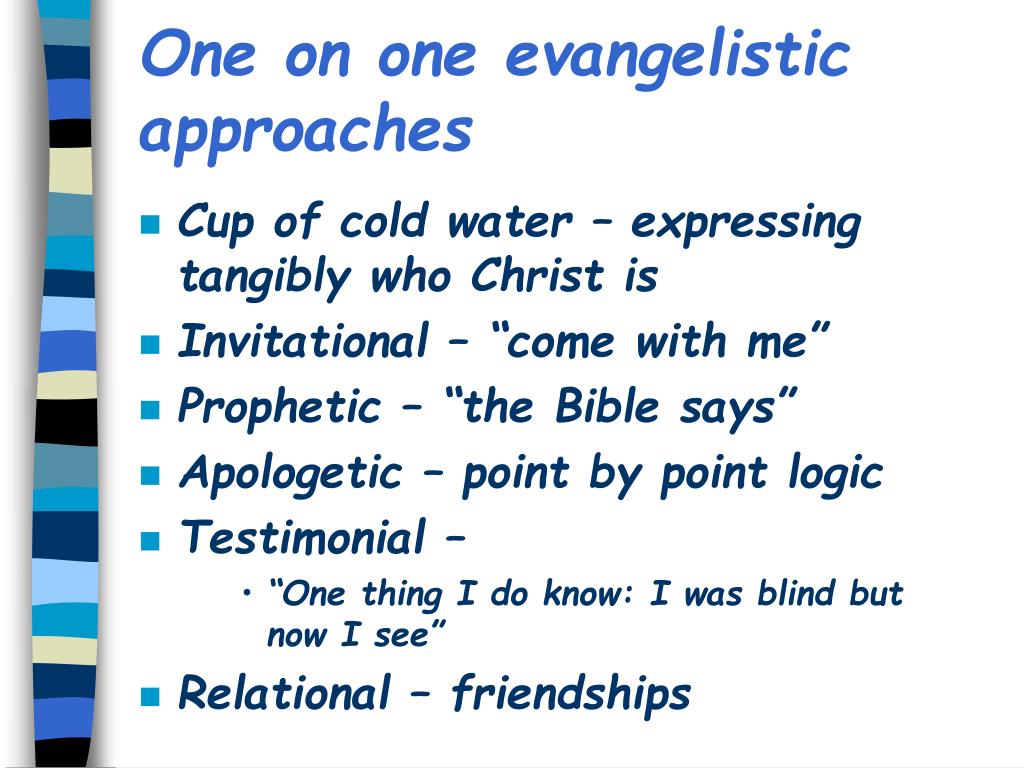 One on one evangelistic approaches

- Cup of cold water – expressing tangibly who Christ is
- Invitational – “come with me”
- Prophetic – “the Bible says”
- Apologetic – point by point logic
- Testimonial –
  - “One thing I do know: I was blind but now I see”
- Relational – friendships